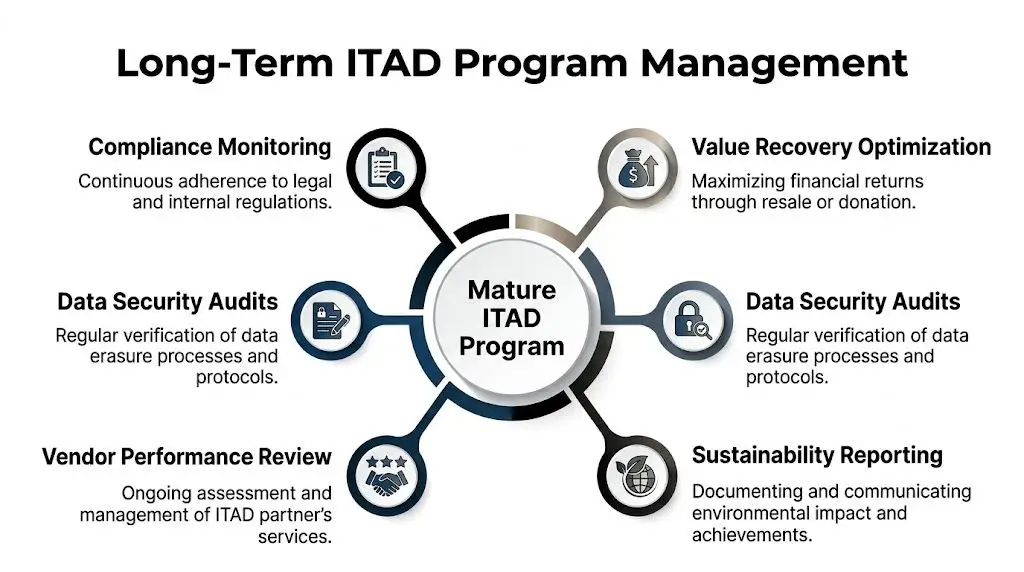 Long-Term ITAD Program Management

Compliance Monitoring
Continuous adherence to legal and internal regulations.

Data Security Audits
Regular verification of data erasure processes and protocols.

Vendor Performance Review
Ongoing assessment and management of ITAD partner's services.

Mature ITAD Program

Value Recovery Optimization
Maximizing financial returns through resale or donation.

Data Security Audits
Regular verification of data erasure processes and protocols.

Sustainability Reporting
Documenting and communicating environmental impact and achievements.